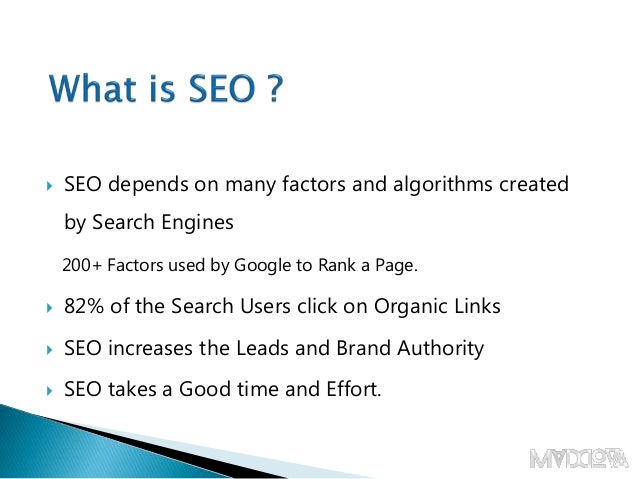 What is SEO ?

SEO depends on many factors and algorithms created by Search Engines

200+ Factors used by Google to Rank a Page.

82% of the Search Users click on Organic Links

SEO increases the Leads and Brand Authority

SEO takes a Good time and Effort.

MADDOTA